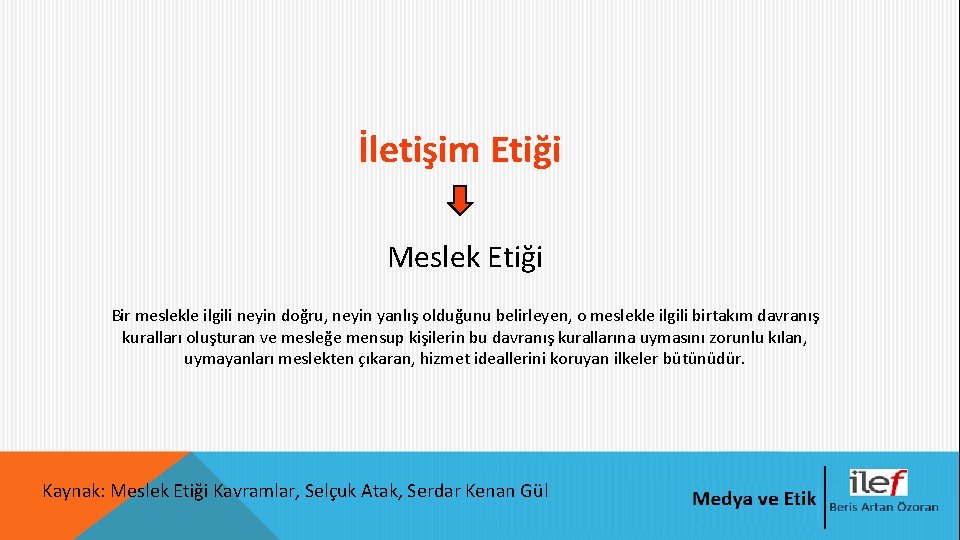 İletişim Etiği

Meslek Etiği

Bir meslekle ilgili neyin doğru, neyin yanlış olduğunu belirleyen, o meslekle ilgili birtakım davranış kuralları oluşturan ve mesleğe mensup kişilerin bu davranış kurallarına uymasını zorunlu kılan, uymayanları meslekten çıkaran, hizmet ideallerini koruyan ilkeler bütünüdür.

Kaynak: Meslek Etiği Kavramlar, Selçuk Atak, Serdar Kenan Gül

Medya ve Etik

ilef

Beris Artan Özoran